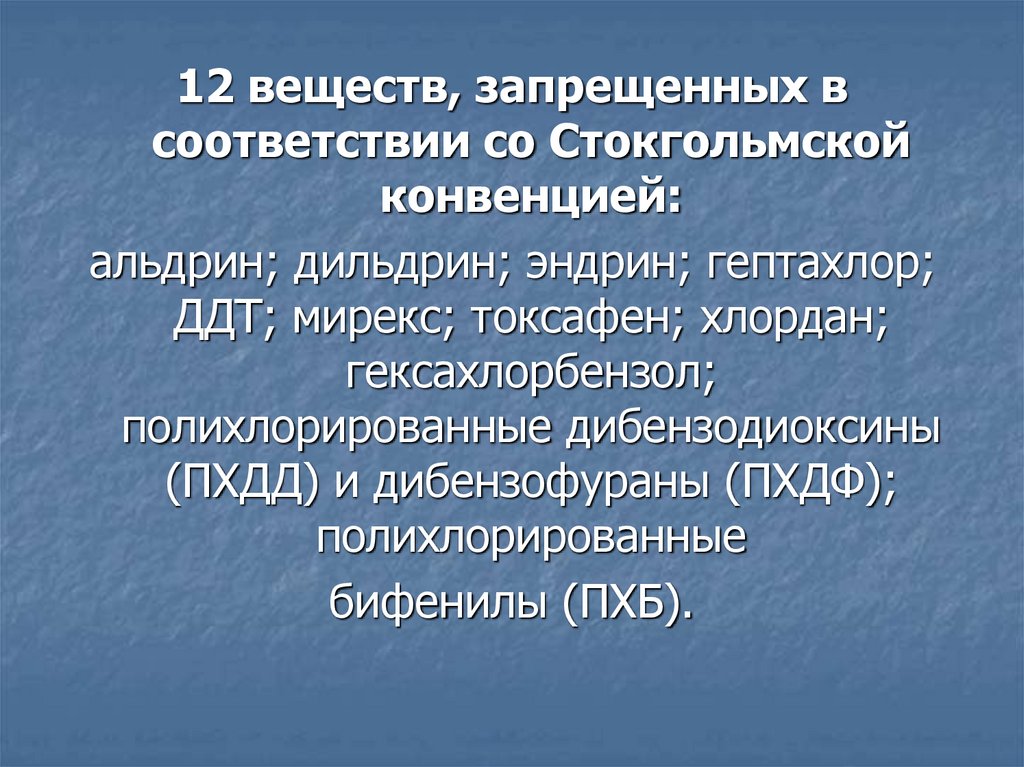 12 веществ, запрещенных в соответствии со Стокгольмской конвенцией:

альдрин; дильдрин; эндрин; гептахлор; ДДТ; мирекс; токсафен; хлордан; гексахлорбензол; полихлорированные дибензодиоксины (ПХДД) и дибензофураны (ПХДФ); полихлорированные

бифенилы (ПХБ).